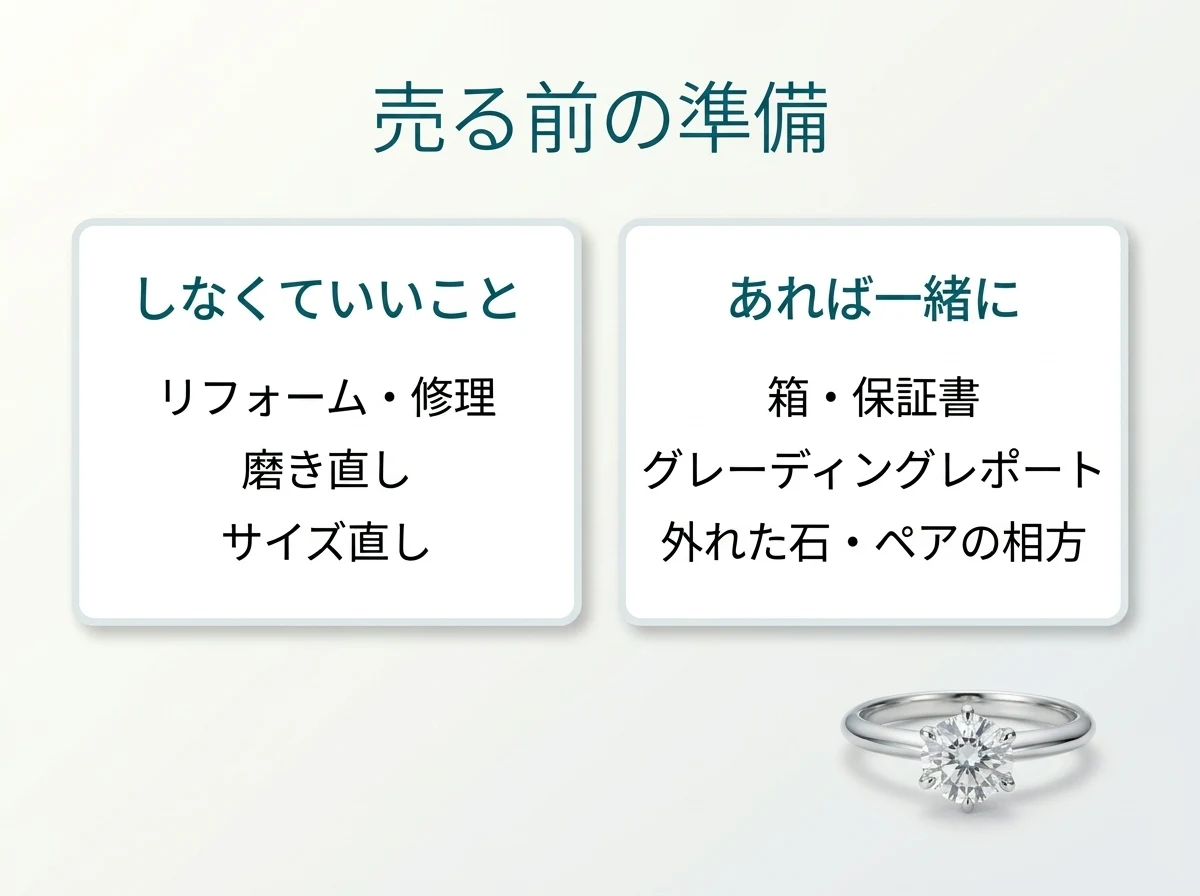 売る前の準備

しなくていいこと

リフォーム・修理
磨き直し
サイズ直し

あれば一緒に

箱・保証書
グレーディングレポート
外れた石・ペアの相方